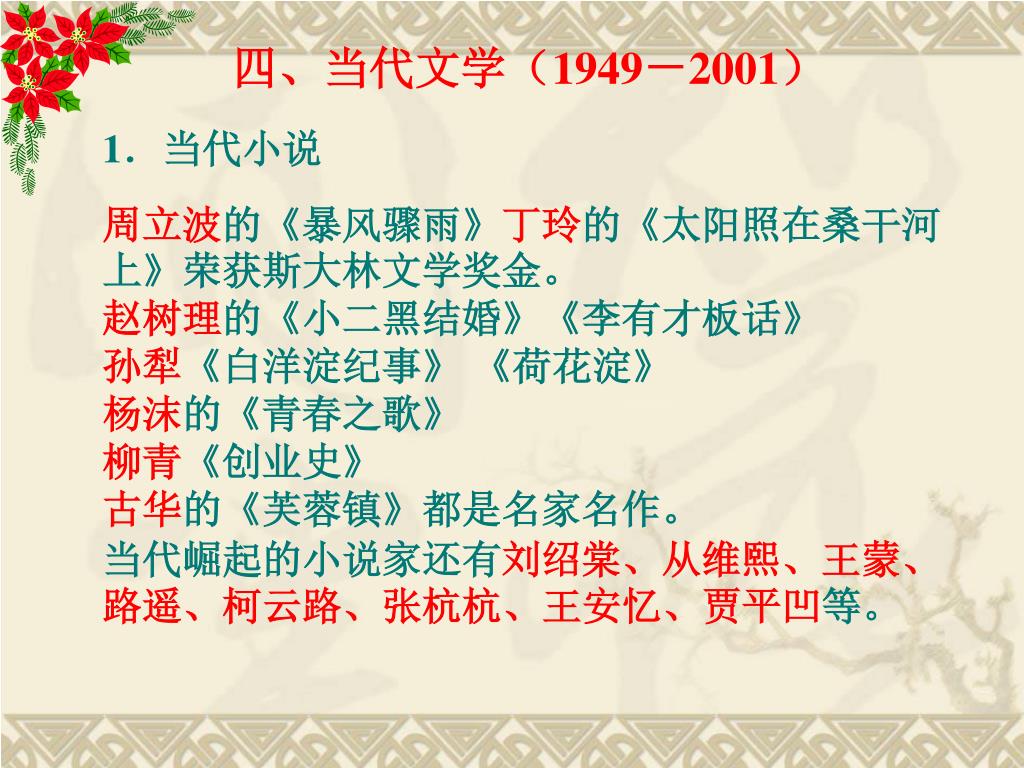 四、当代文学（1949－2001）

1．当代小说

周立波的《暴风骤雨》丁玲的《太阳照在桑干河上》荣获斯大林文学奖金。
赵树理的《小二黑结婚》《李有才板话》
孙犁《白洋淀纪事》 《荷花淀》
杨沫的《青春之歌》
柳青《创业史》
古华的《芙蓉镇》都是名家名作。
当代崛起的小说家还有刘绍棠、从维熙、王蒙、路遥、柯云路、张杭杭、王安忆、贾平凹等。